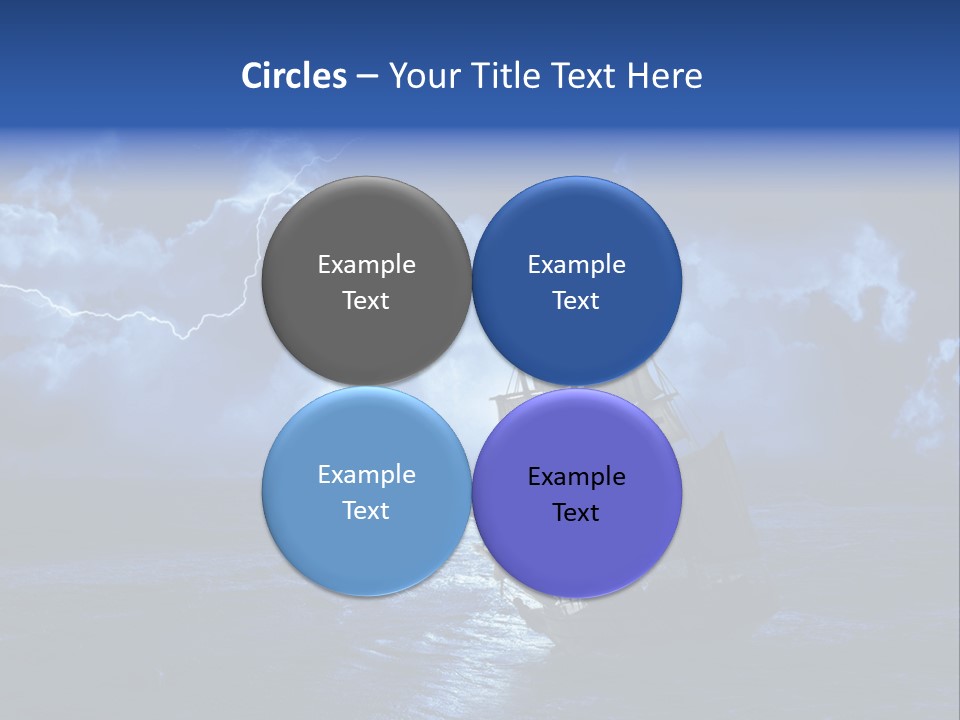 Circles – Your Title Text Here

Example Text

Example Text

Example Text

Example Text